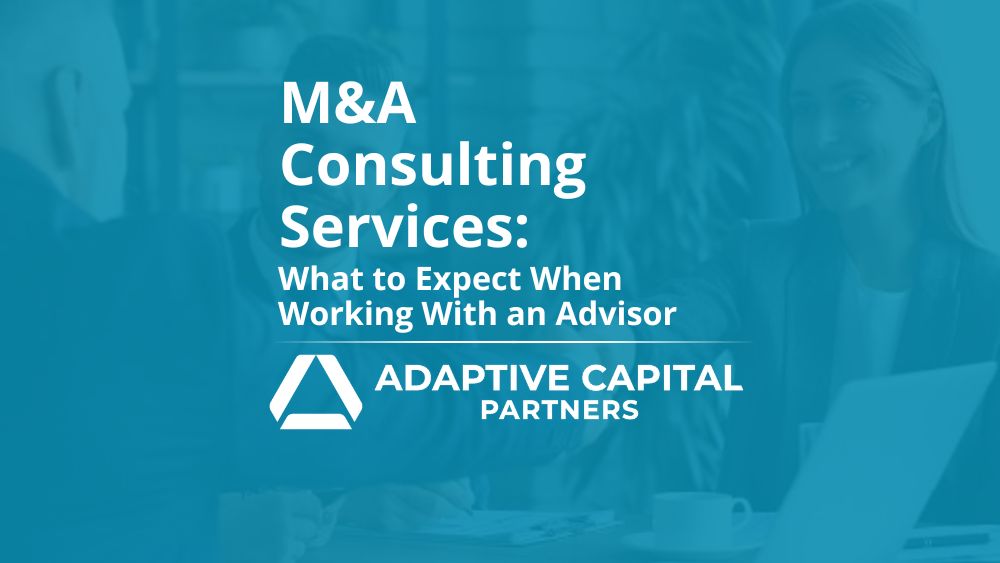 M&A Consulting Services:
What to Expect When Working With an Advisor

ADAPTIVE CAPITAL
PARTNERS